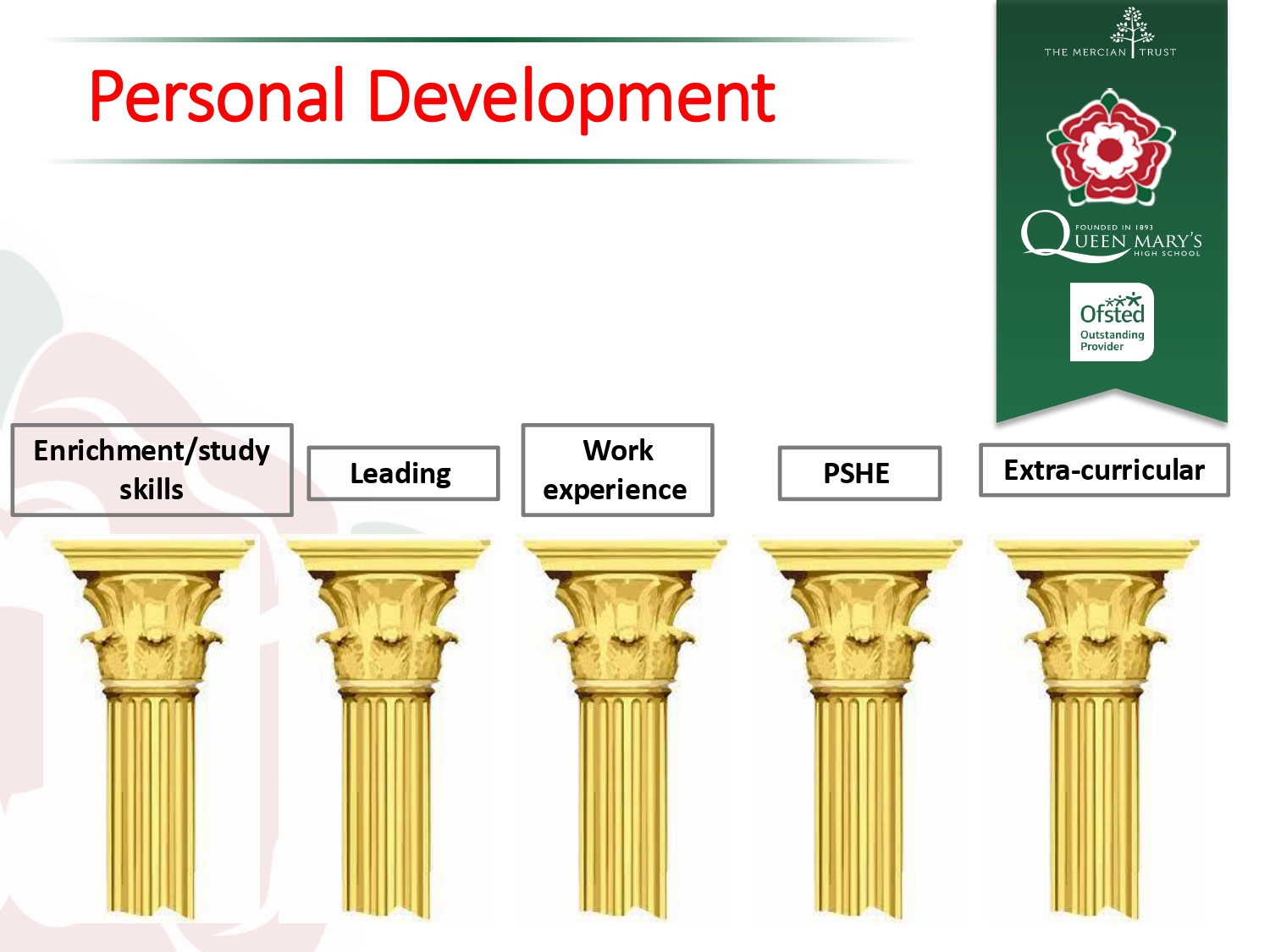 Personal Development

THE MERCIAN TRUST

FOUNDED IN 1893
QUEEN MARY'S
HIGH SCHOOL

Ofsted
Outstanding
Provider

Enrichment/study skills

Leading

Work experience

PSHE

Extra-curricular